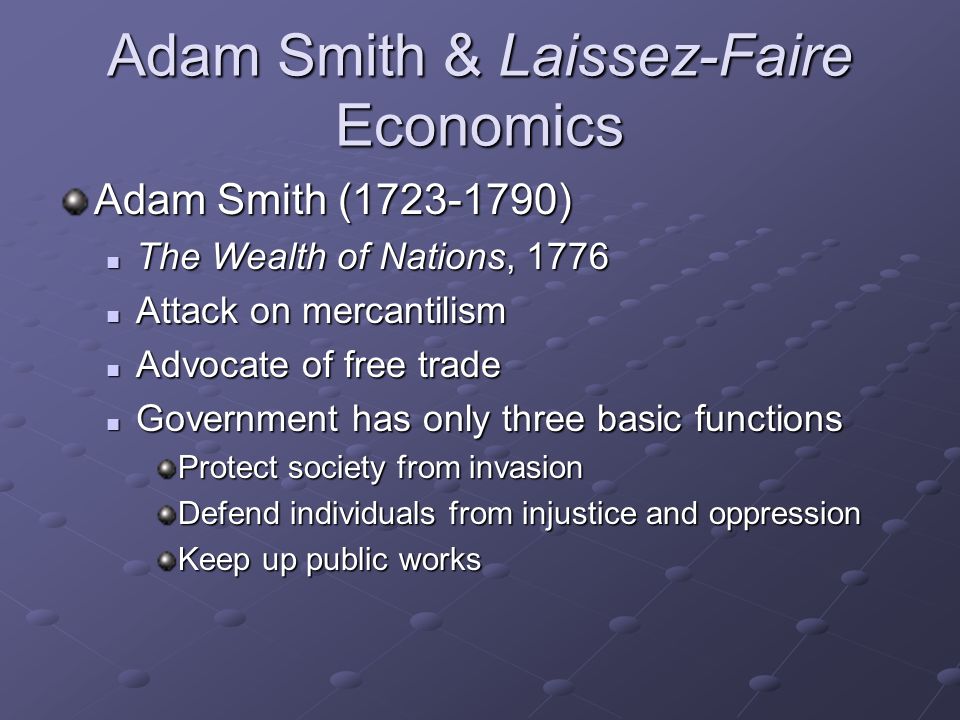 Adam Smith & Laissez-Faire Economics

Adam Smith (1723-1790)

The Wealth of Nations, 1776

Attack on mercantilism

Advocate of free trade

Government has only three basic functions

Protect society from invasion

Defend individuals from injustice and oppression

Keep up public works